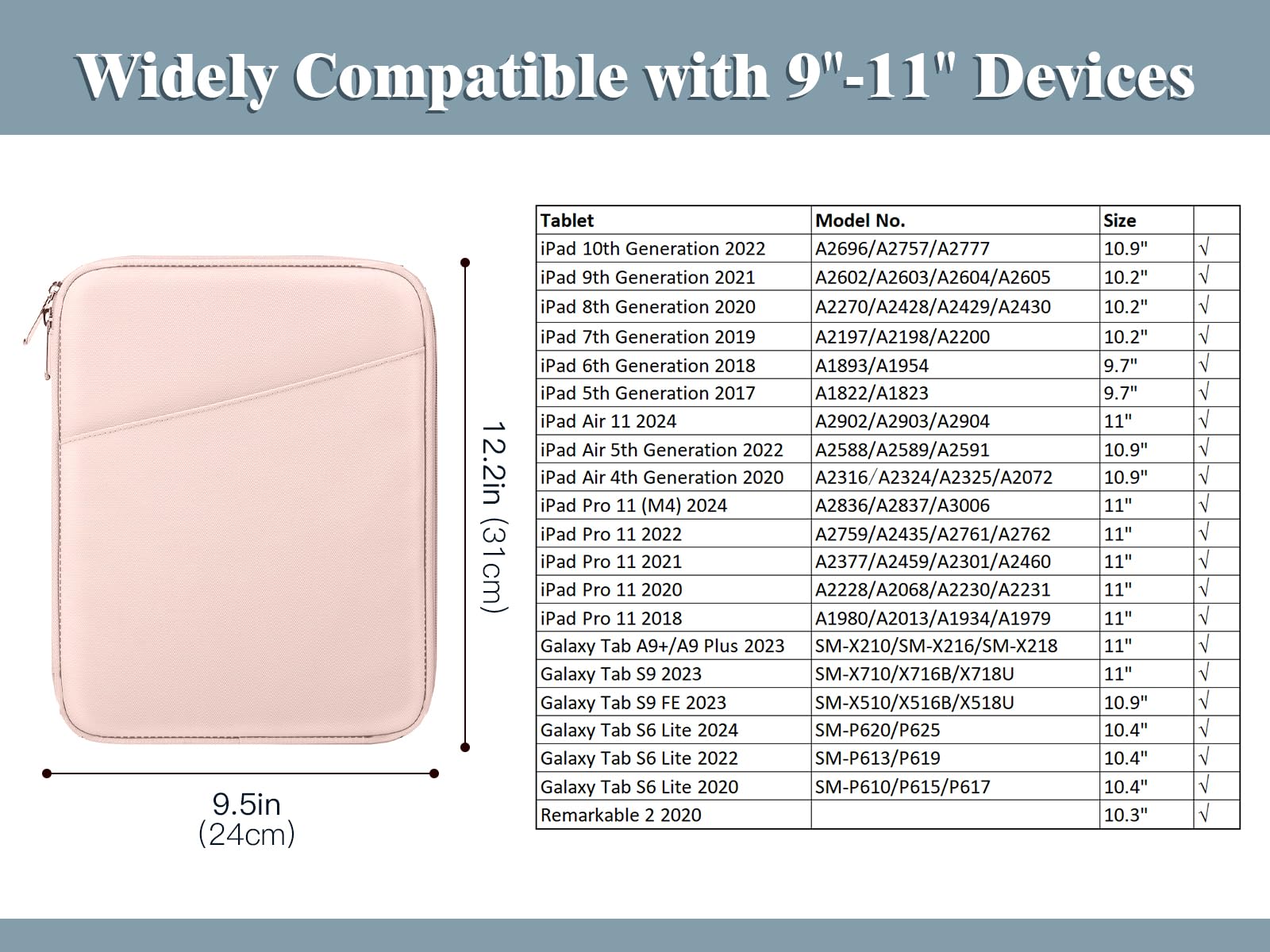 Widely Compatible with 9"-11" Devices

12.2in (31cm)

9.5in
(24cm)

| Tablet | Model No. | Size | |
|---|---|---|---|
| iPad 10th Generation 2022 | A2696/A2757/A2777 | 10.9" | √ |
| iPad 9th Generation 2021 | A2602/A2603/A2604/A2605 | 10.2" | √ |
| iPad 8th Generation 2020 | A2270/A2428/A2429/A2430 | 10.2" | √ |
| iPad 7th Generation 2019 | A2197/A2198/A2200 | 10.2" | √ |
| iPad 6th Generation 2018 | A1893/A1954 | 9.7" | √ |
| iPad 5th Generation 2017 | A1822/A1823 | 9.7" | √ |
| iPad Air 11 2024 | A2902/A2903/A2904 | 11" | √ |
| iPad Air 5th Generation 2022 | A2588/A2589/A2591 | 10.9" | √ |
| iPad Air 4th Generation 2020 | A2316/A2324/A2325/A2072 | 10.9" | √ |
| iPad Pro 11 (M4) 2024 | A2836/A2837/A3006 | 11" | √ |
| iPad Pro 11 2022 | A2759/A2435/A2761/A2762 | 11" | √ |
| iPad Pro 11 2021 | A2377/A2459/A2301/A2460 | 11" | √ |
| iPad Pro 11 2020 | A2228/A2068/A2230/A2231 | 11" | √ |
| iPad Pro 11 2018 | A1980/A2013/A1934/A1979 | 11" | √ |
| Galaxy Tab A9+/A9 Plus 2023 | SM-X210/SM-X216/SM-X218 | 11" | √ |
| Galaxy Tab S9 2023 | SM-X710/X716B/X718U | 11" | √ |
| Galaxy Tab S9 FE 2023 | SM-X510/X516B/X518U | 10.9" | √ |
| Galaxy Tab S6 Lite 2024 | SM-P620/P625 | 10.4" | √ |
| Galaxy Tab S6 Lite 2022 | SM-P613/P619 | 10.4" | √ |
| Galaxy Tab S6 Lite 2020 | SM-P610/P615/P617 | 10.4" | √ |
| Remarkable 2 2020 | | 10.3" | √ |